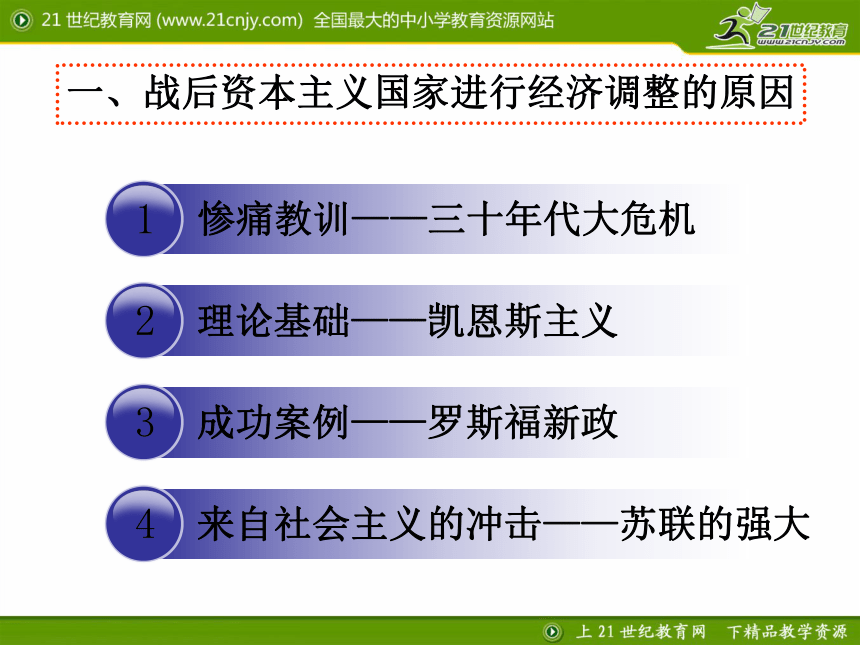 21 世纪教育网 (www.21cnjy.com) 全国最大的中小学教育资源网站

21世纪教育 www.21cnjy.com

一、战后资本主义国家进行经济调整的原因

1 惨痛教训——三十年代大危机

2 理论基础——凯恩斯主义

3 成功案例——罗斯福新政

4 来自社会主义的冲击——苏联的强大

上 21 世纪教育网 下精品教学资源